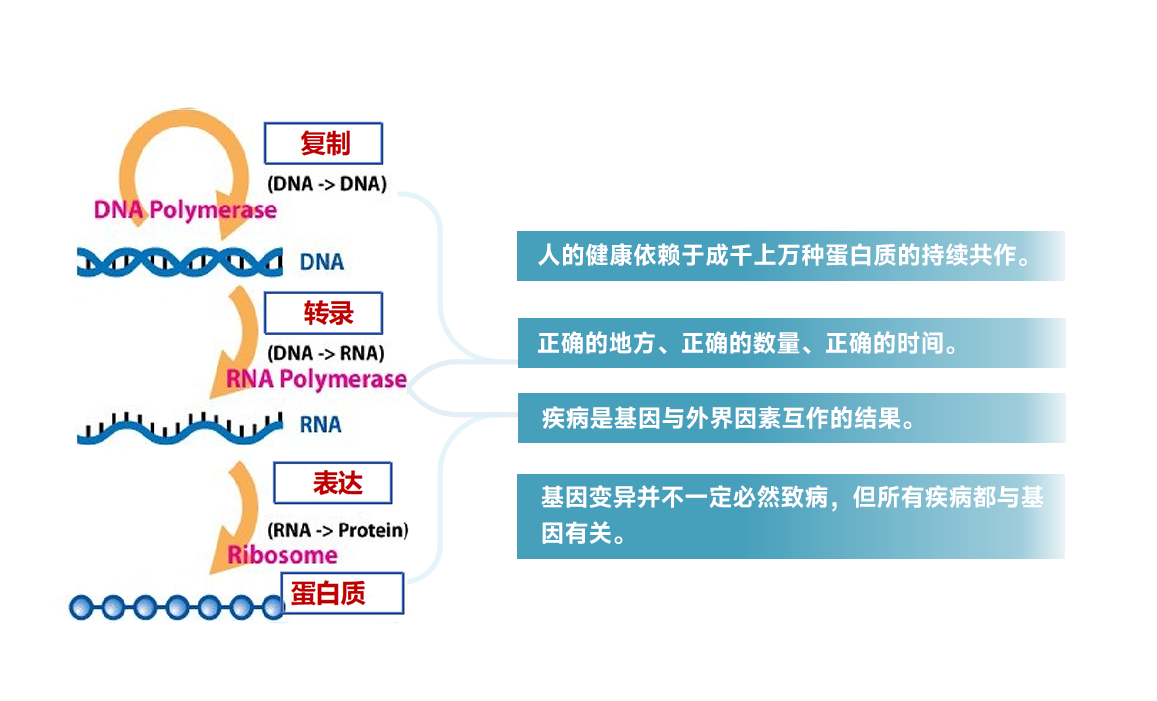 复制

(DNA -> DNA)

DNA Polymerase

DNA

转录

(DNA -> RNA)

RNA Polymerase

RNA

表达

(RNA -> Protein)

Ribosome

蛋白质

人的健康依赖于成千上万种蛋白质的持续共作。

正确的地方、正确的数量、正确的时间。

疾病是基因与外界因素互作的结果。

基因变异并不一定必然致病，但所有疾病都与基因有关。